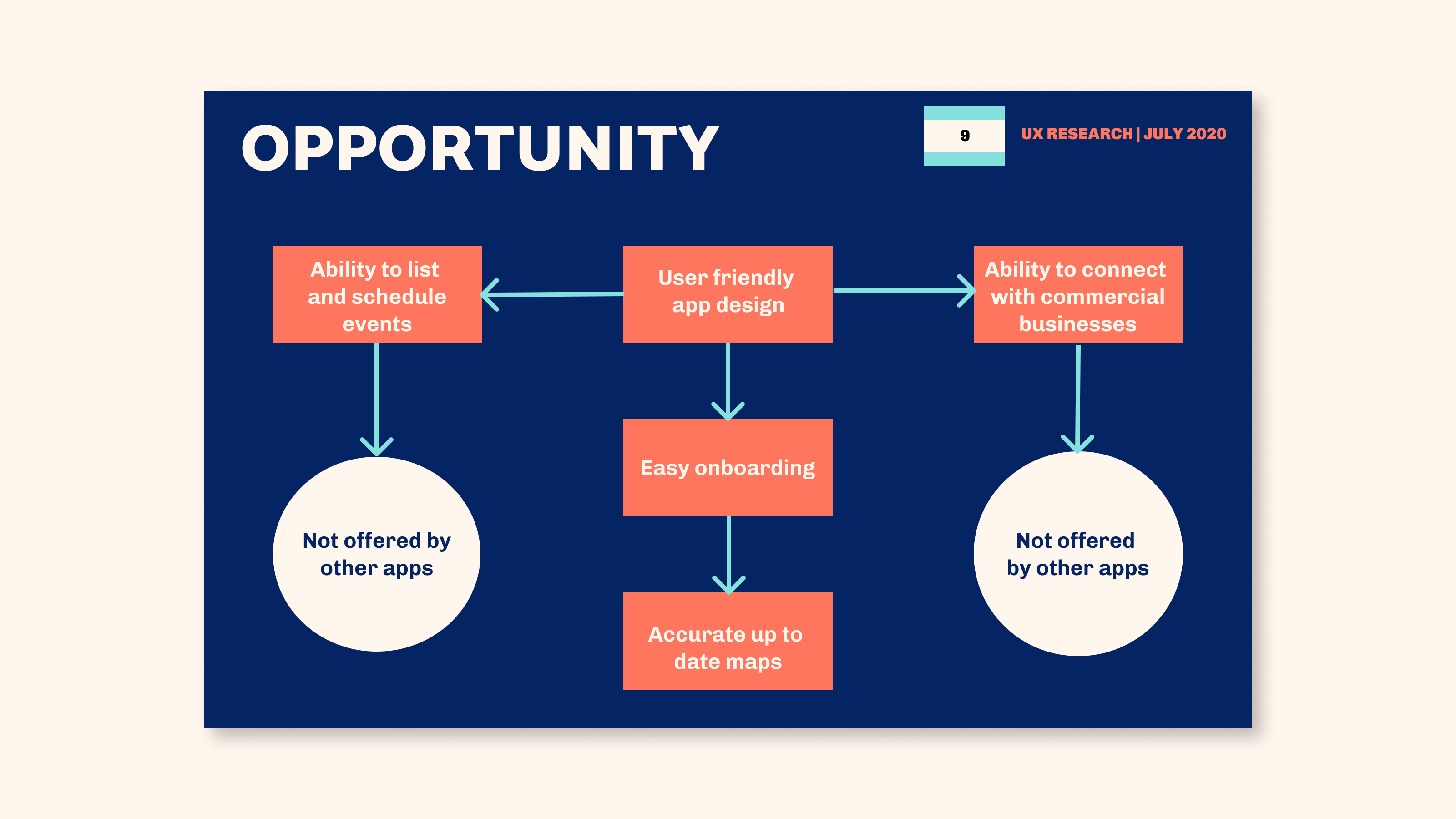 OPPORTUNITY

9

UX RESEARCH | JULY 2020

Ability to list and schedule events

User friendly app design

Ability to connect with commercial businesses

Easy onboarding

Not offered by other apps

Not offered by other apps

Accurate up to date maps